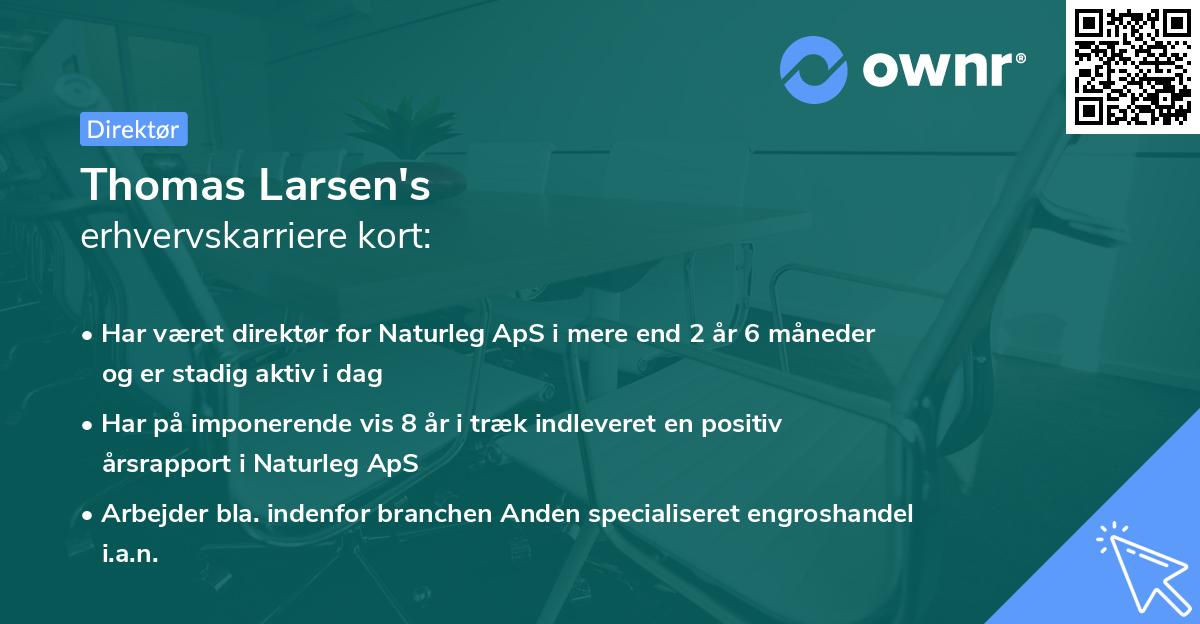 ownr®

Direktør

Thomas Larsen's
erhvervskarriere kort:

• Har været direktør for Naturleg ApS i mere end 2 år 6 måneder og er stadig aktiv i dag

• Har på imponerende vis 8 år i træk indleveret en positiv årsrapport i Naturleg ApS

• Arbejder bla. indenfor branchen Anden specialiseret engroshandel i.a.n.